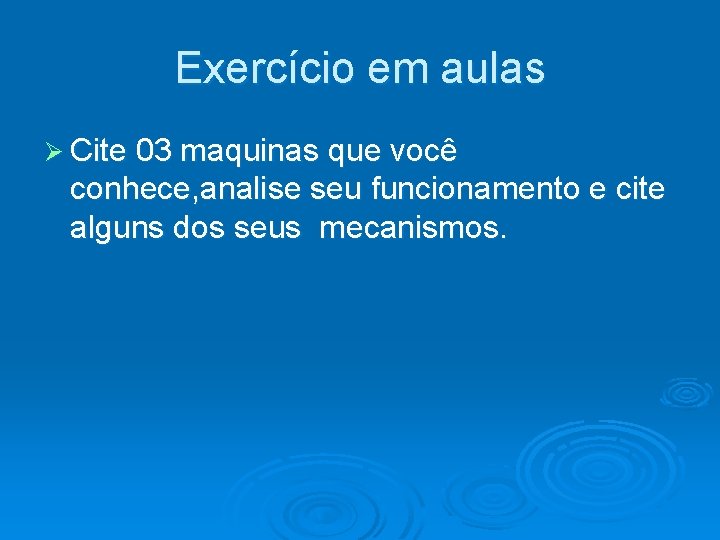 Exercício em aulas

➢ Cite 03 maquinas que você conhece,analise seu funcionamento e cite alguns dos seus mecanismos.